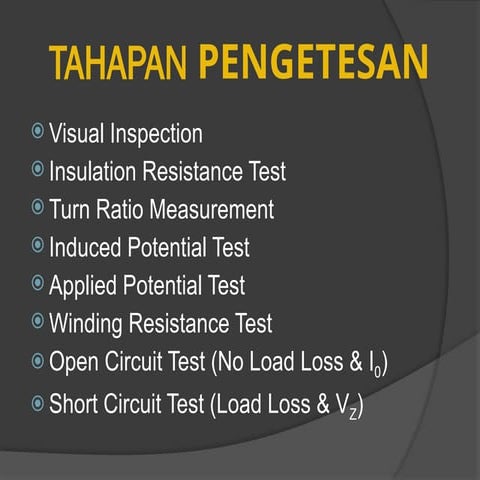 TAHAPAN PENGETESAN

Visual Inspection
Insulation Resistance Test
Turn Ratio Measurement
Induced Potential Test
Applied Potential Test
Winding Resistance Test
Open Circuit Test (No Load Loss & $I_0$)
Short Circuit Test (Load Loss & $V_Z$)